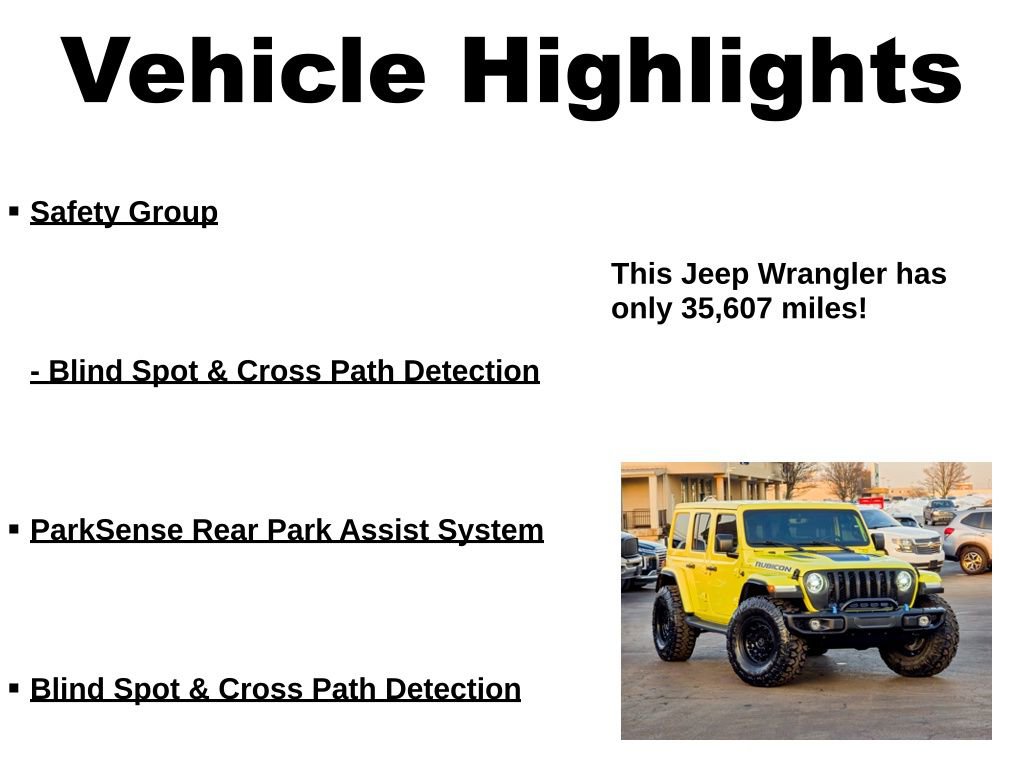 Vehicle Highlights

▪ Safety Group

- Blind Spot & Cross Path Detection

▪ ParkSense Rear Park Assist System

▪ Blind Spot & Cross Path Detection

This Jeep Wrangler has only 35,607 miles!

RUBICON